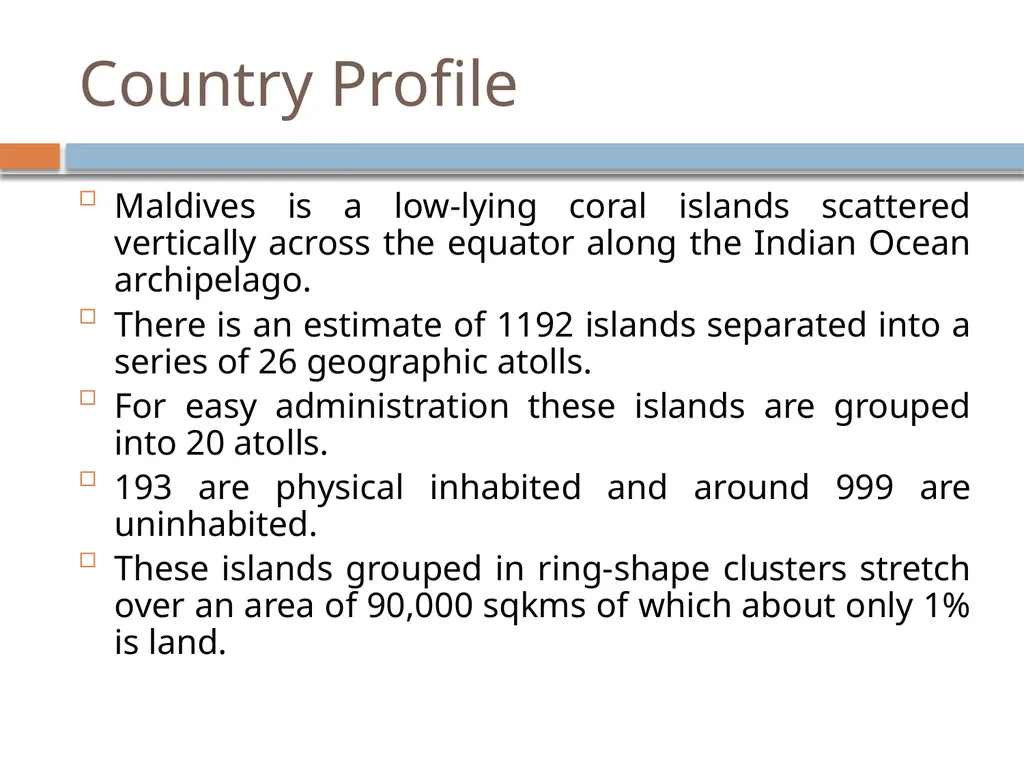 Country Profile

Maldives is a low-lying coral islands scattered vertically across the equator along the Indian Ocean archipelago.

There is an estimate of 1192 islands separated into a series of 26 geographic atolls.

For easy administration these islands are grouped into 20 atolls.

193 are physical inhabited and around 999 are uninhabited.

These islands grouped in ring-shape clusters stretch over an area of 90,000 sqkms of which about only 1% is land.